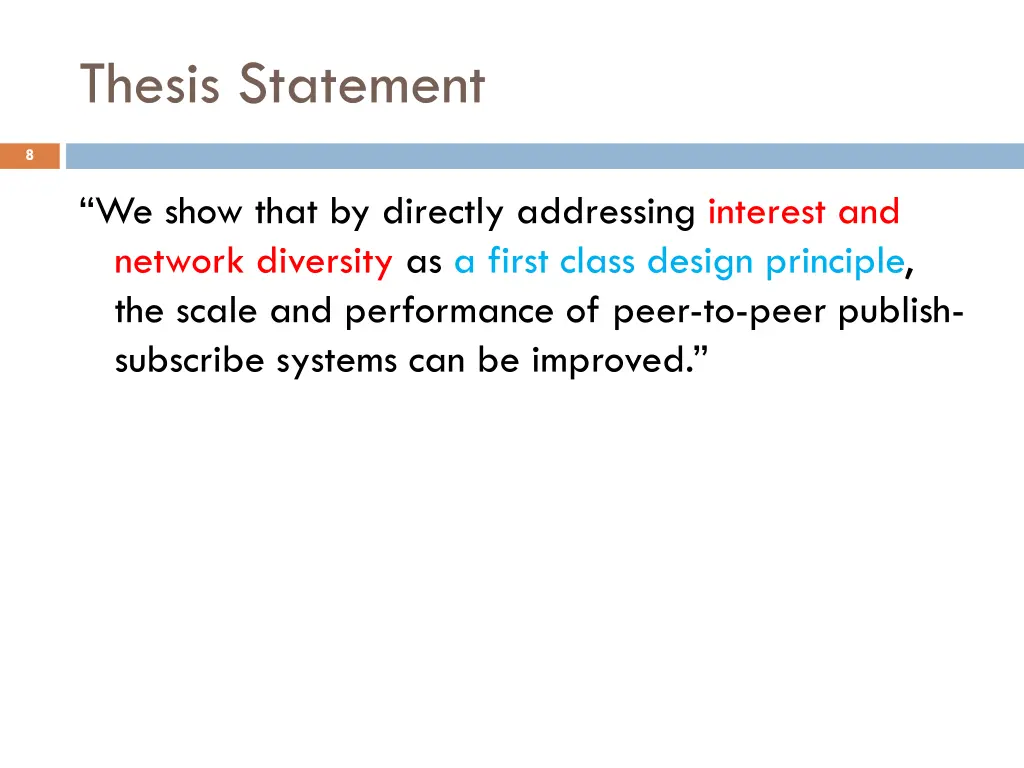 Thesis Statement

8

“We show that by directly addressing interest and network diversity as a first class design principle, the scale and performance of peer-to-peer publish-subscribe systems can be improved.”